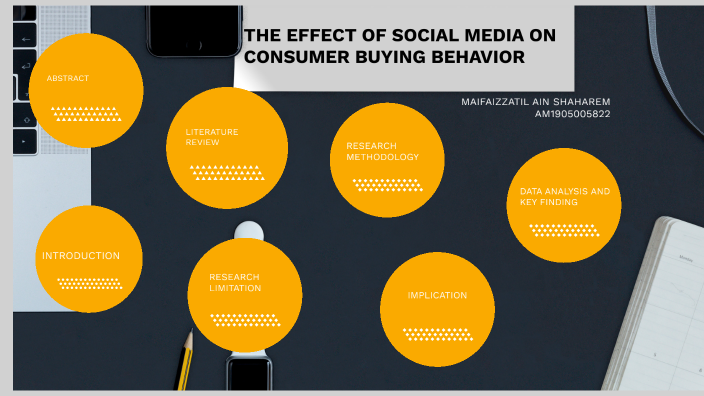 THE EFFECT OF SOCIAL MEDIA ON CONSUMER BUYING BEHAVIOR

MAIFAIZZATIL AIN SHAHAREM
AM1905005822

ABSTRACT

LITERATURE REVIEW

RESEARCH METHODOLOGY

DATA ANALYSIS AND KEY FINDING

INTRODUCTION

RESEARCH LIMITATION

IMPLICATION